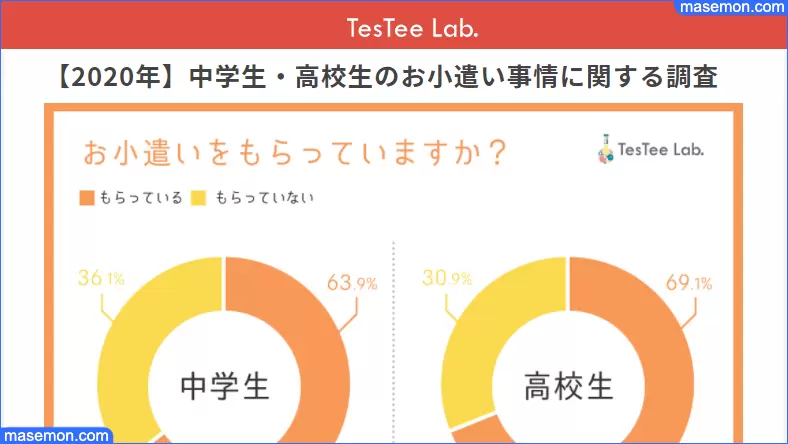 masemon.com

TesTee Lab.

【2020年】中学生・高校生のお小遣い事情に関する調査

お小遣いをもらっていますか？

TesTee Lab.

もらっている もらっていない

36.1%

63.9%

中学生

30.9%

69.1%

高校生

masemon.com